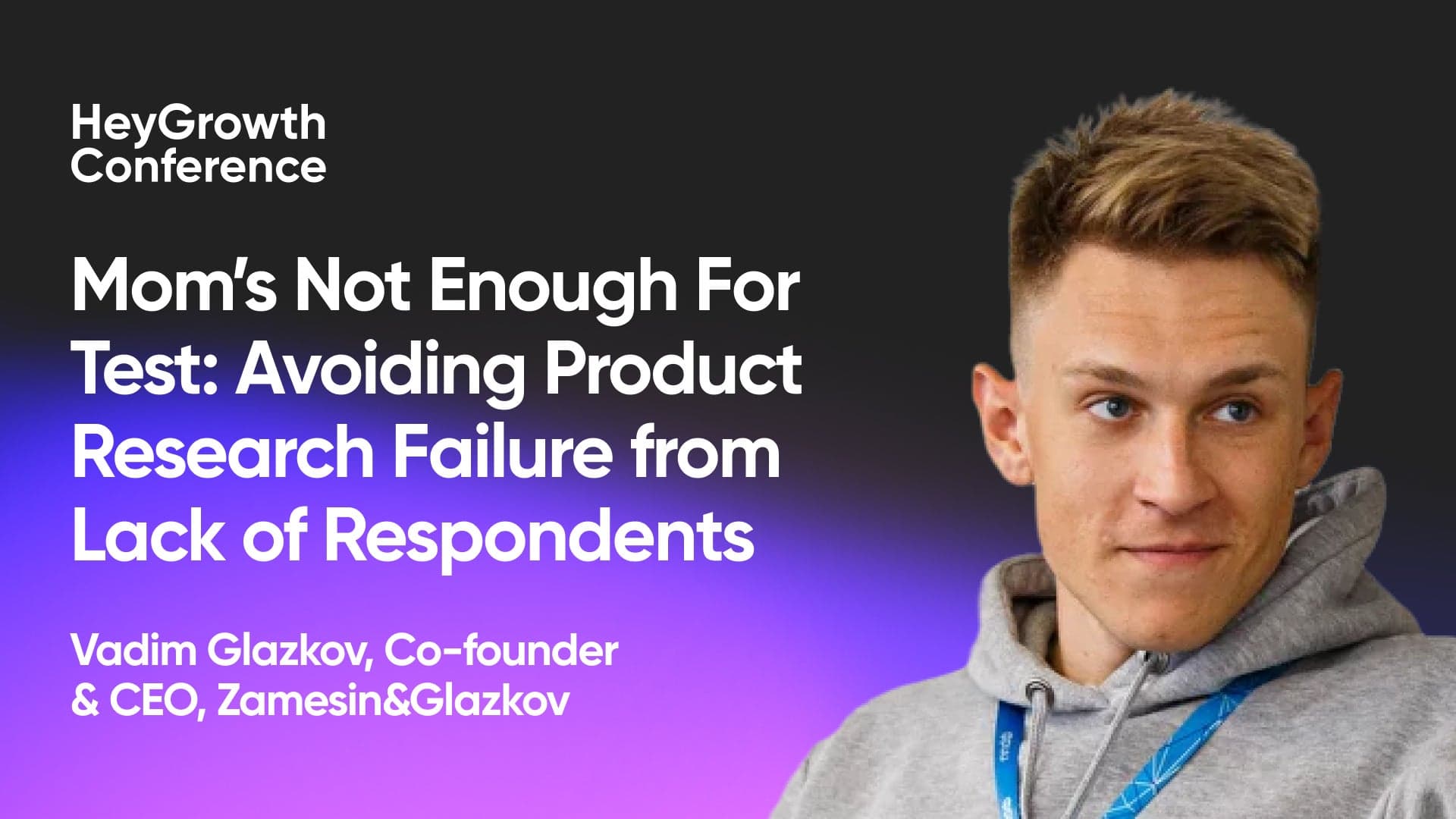 HeyGrowth Conference

Mom's Not Enough For Test: Avoiding Product Research Failure from Lack of Respondents

Vadim Glazkov, Co-founder & CEO, Zamesin&Glazkov